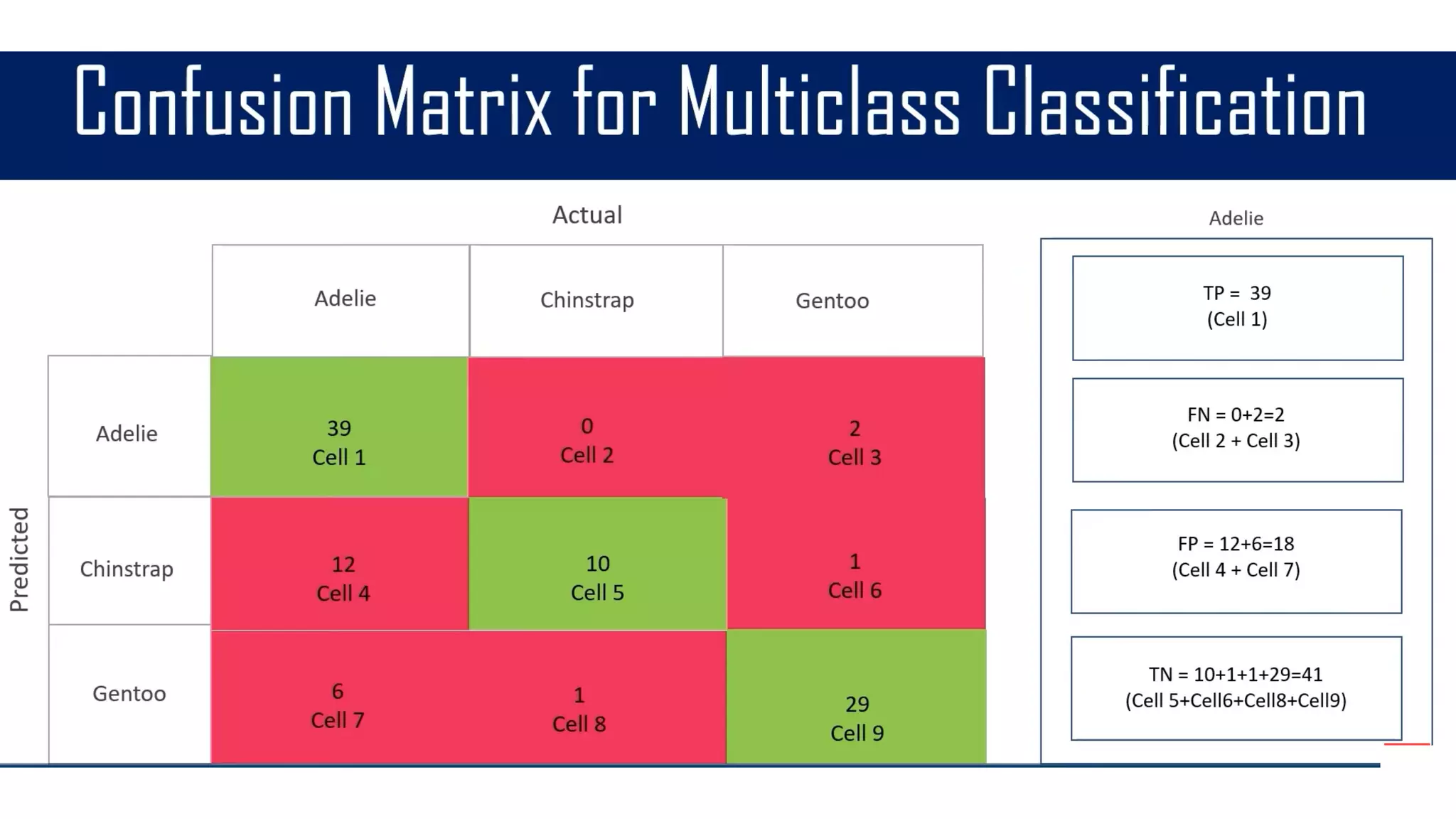 Confusion Matrix for Multiclass Classification

Actual

Predicted

| | Adelie | Chinstrap | Gentoo |
|---|---|---|---|
| Adelie | 39 Cell 1 | 0 Cell 2 | 2 Cell 3 |
| Chinstrap | 12 Cell 4 | 10 Cell 5 | 1 Cell 6 |
| Gentoo | 6 Cell 7 | 1 Cell 8 | 29 Cell 9 |

Adelie

TP = 39
(Cell 1)

FN = 0+2=2
(Cell 2 + Cell 3)

FP = 12+6=18
(Cell 4 + Cell 7)

TN = 10+1+1+29=41
(Cell 5+Cell6+Cell8+Cell9)